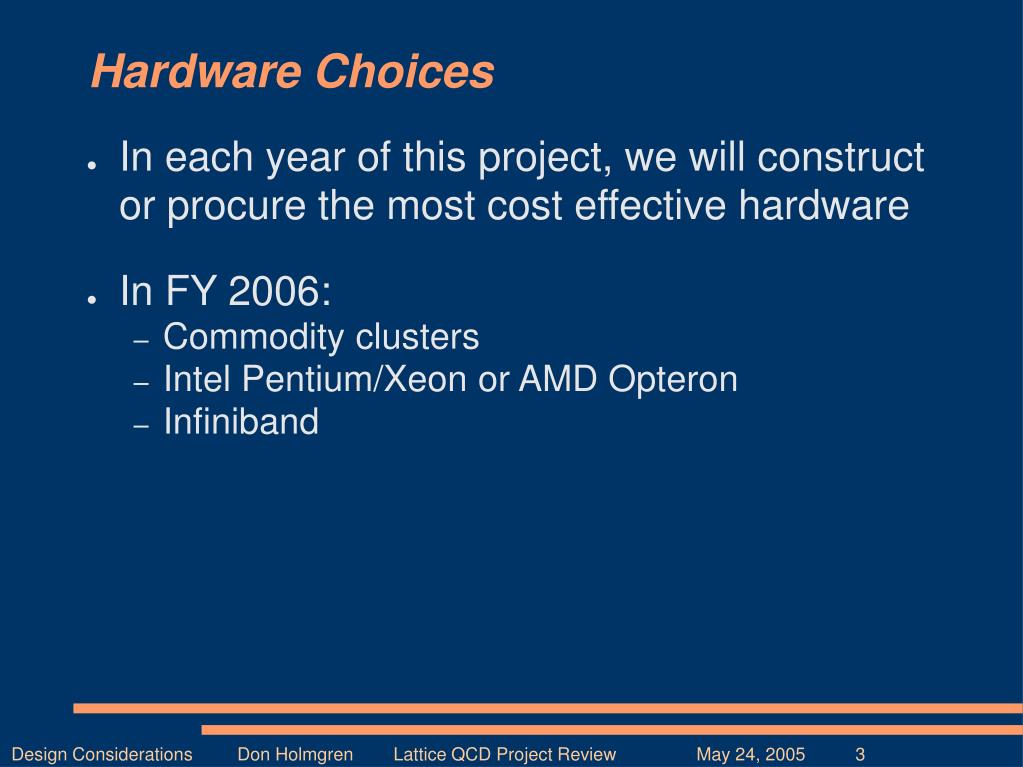 Hardware Choices

● In each year of this project, we will construct or procure the most cost effective hardware

● In FY 2006:
– Commodity clusters
– Intel Pentium/Xeon or AMD Opteron
– Infiniband

Design Considerations Don Holmgren Lattice QCD Project Review May 24, 2005 3